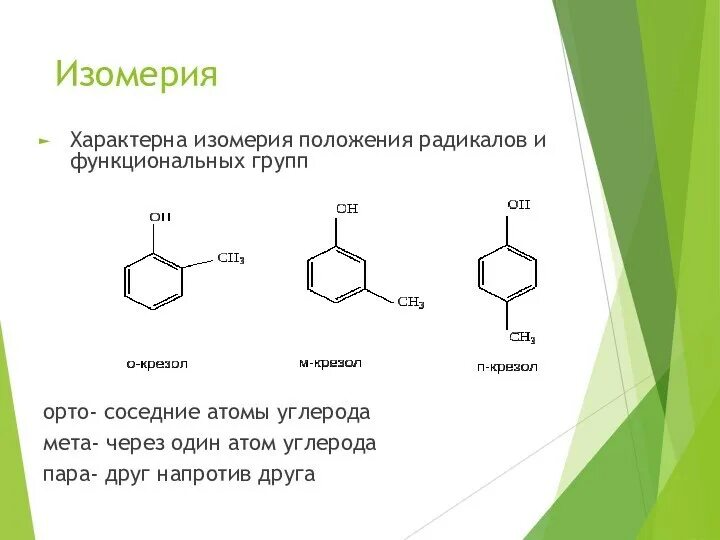 Изомерия

► Характерна изомерия положения радикалов и функциональных групп

OH

$CH_3$

о-крезол

OH

$CH_3$

м-крезол

OH

$CH_3$

п-крезол

орто- соседние атомы углерода
мета- через один атом углерода
пара- друг напротив друга